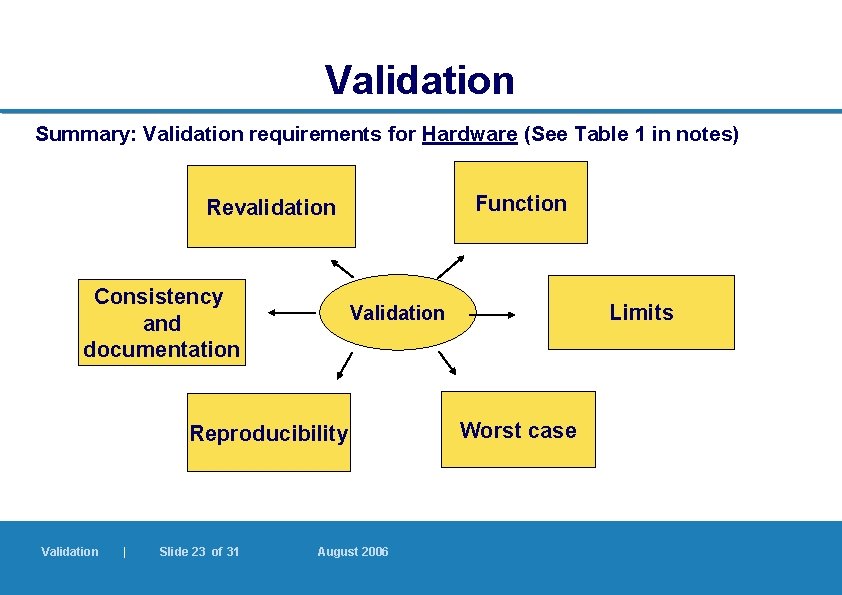 Validation

Summary: Validation requirements for Hardware (See Table 1 in notes)

Revalidation

Function

Consistency and documentation

Validation

Limits

Reproducibility

Worst case

Validation | Slide 23 of 31 August 2006